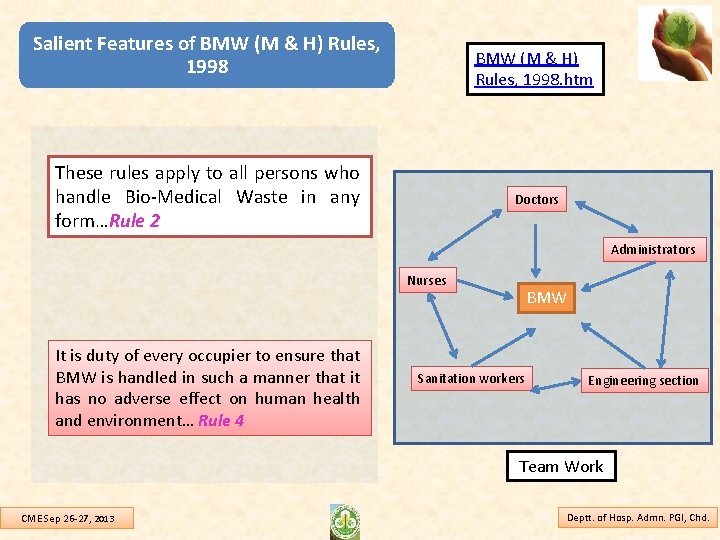 Salient Features of BMW (M & H) Rules, 1998

BMW (M & H) Rules, 1998.htm

These rules apply to all persons who handle Bio-Medical Waste in any form…Rule 2

It is duty of every occupier to ensure that BMW is handled in such a manner that it has no adverse effect on human health and environment… Rule 4

Doctors

Administrators

Nurses

BMW

Sanitation workers

Engineering section

Team Work

CME Sep 26-27, 2013

Deptt. of Hosp. Admn. PGI, Chd.